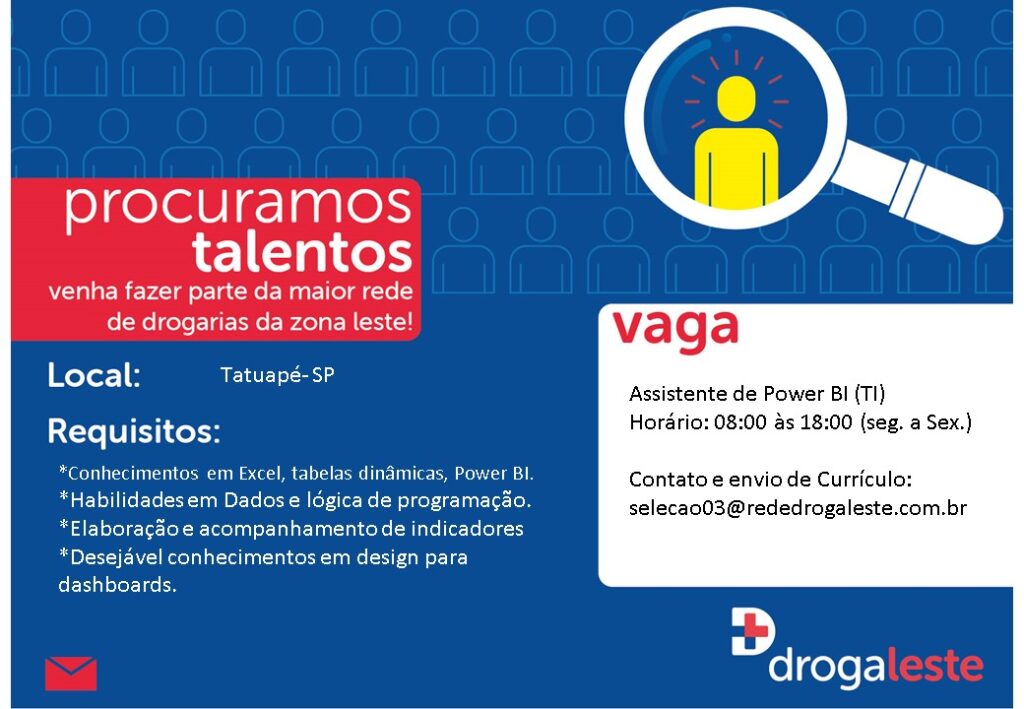 procuramos
talentos
venha fazer parte da maior rede de drogarias da zona leste!

Local: Tatuapé- SP

Requisitos:

*Conhecimentos em Excel, tabelas dinâmicas, Power BI.
*Habilidades em Dados e lógica de programação.
*Elaboração e acompanhamento de indicadores
*Desejável conhecimentos em design para dashboards.

vaga

Assistente de Power BI (TI)
Horário: 08:00 às 18:00 (seg. a Sex.)

Contato e envio de Currículo:
selecao03@rededrogaleste.com.br

drogaleste